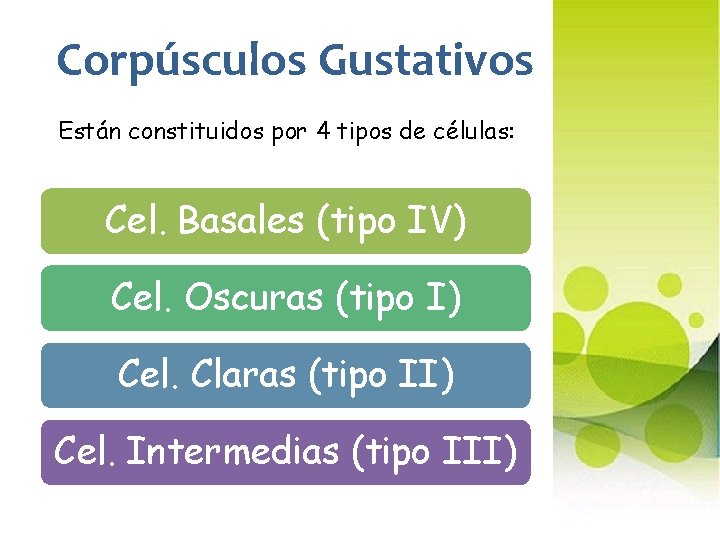 Corpúsculos Gustativos

Están constituidos por 4 tipos de células:

Cel. Basales (tipo IV)

Cel. Oscuras (tipo I)

Cel. Claras (tipo II)

Cel. Intermedias (tipo III)